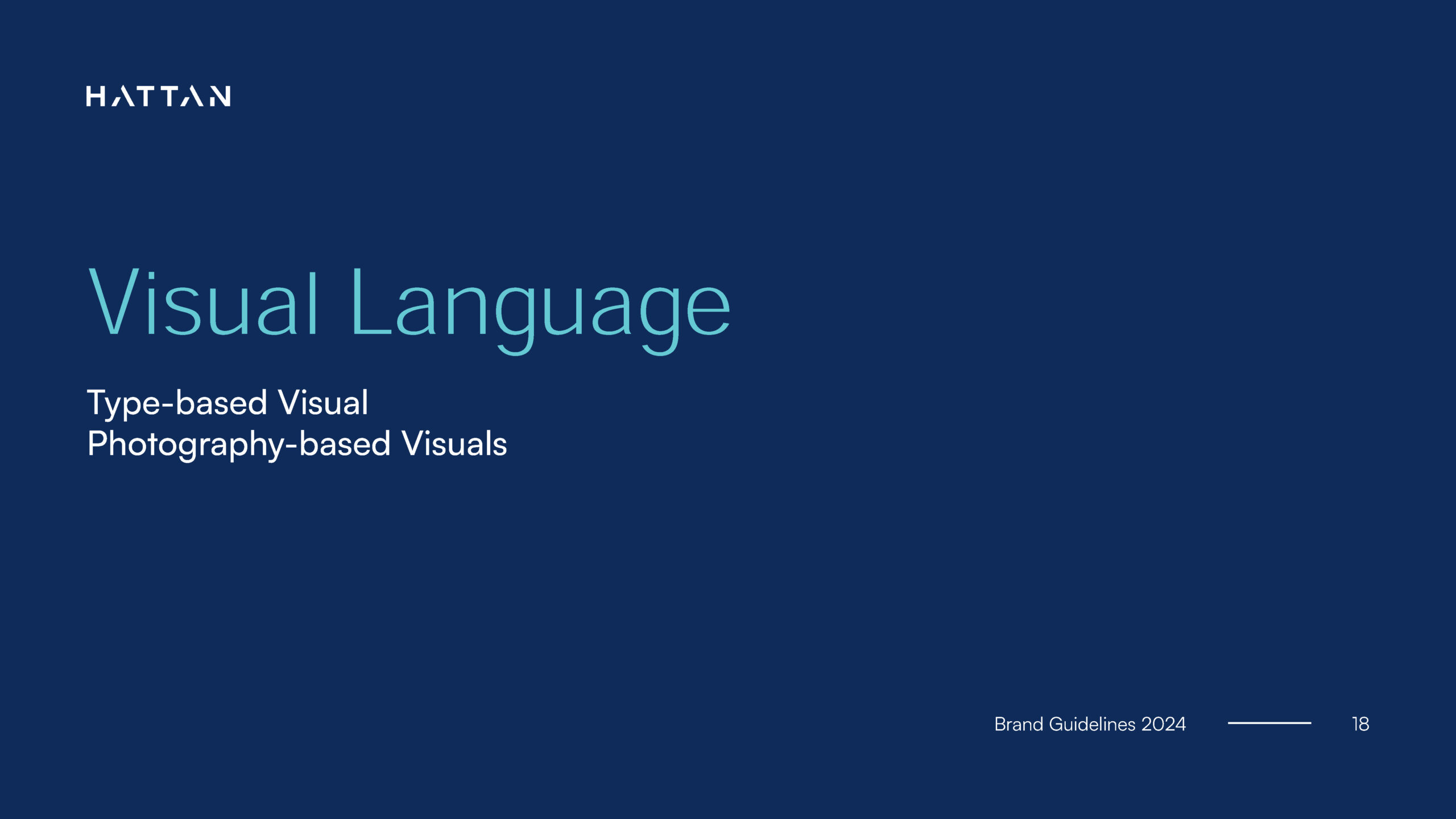 HATTAN

Visual Language

Type-based Visual
Photography-based Visuals

Brand Guidelines 2024 18